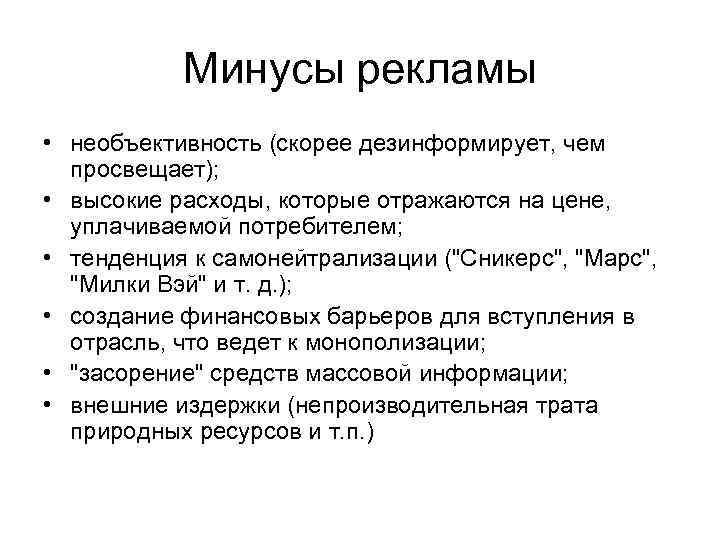 Минусы рекламы

• необъективность (скорее дезинформирует, чем просвещает);
• высокие расходы, которые отражаются на цене, уплачиваемой потребителем;
• тенденция к самонейтрализации ("Сникерс", "Марс", "Милки Вэй" и т. д.);
• создание финансовых барьеров для вступления в отрасль, что ведет к монополизации;
• "засорение" средств массовой информации;
• внешние издержки (непроизводительная трата природных ресурсов и т.п.)